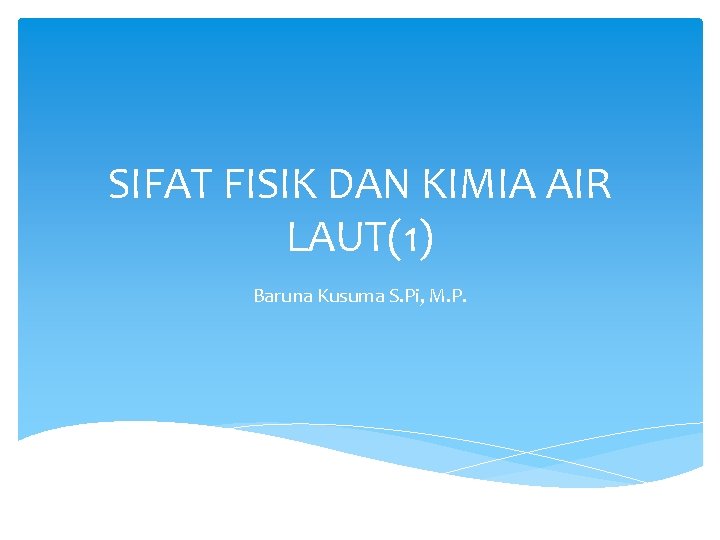 SIFAT FISIK DAN KIMIA AIR LAUT(1)

Baruna Kusuma S.Pi, M.P.